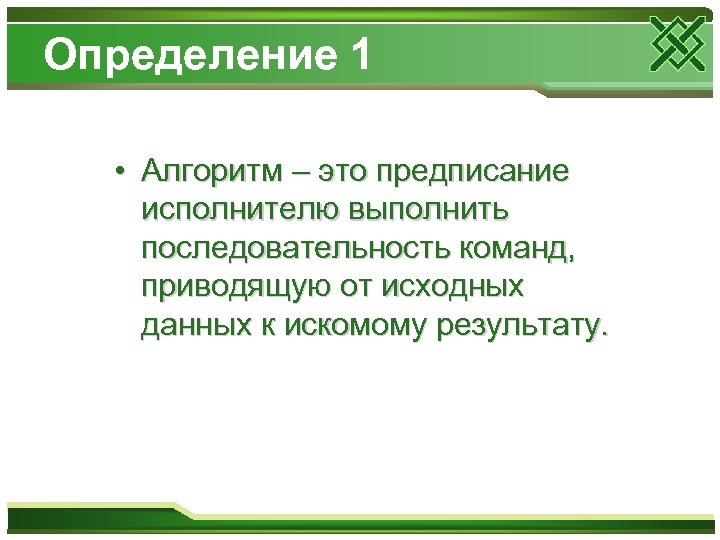 Определение 1

• Алгоритм – это предписание исполнителю выполнить последовательность команд, приводящую от исходных данных к искомому результату.